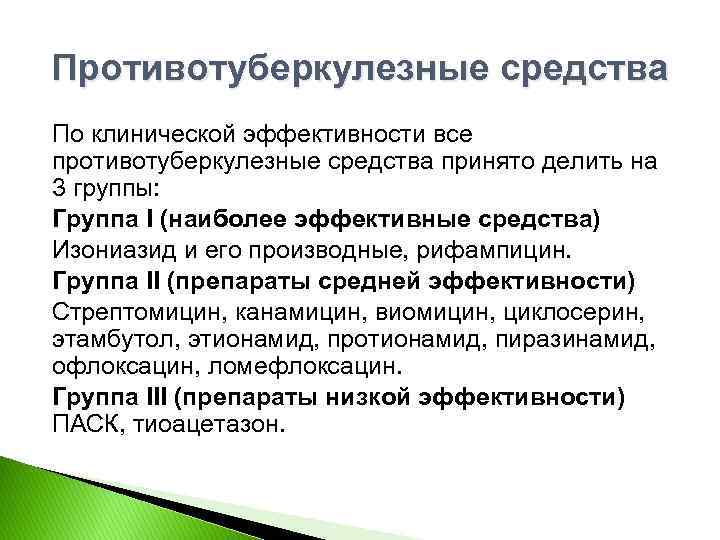 Противотуберкулезные средства

По клинической эффективности все противотуберкулезные средства принято делить на 3 группы:

Группа I (наиболее эффективные средства)

Изониазид и его производные, рифампицин.

Группа II (препараты средней эффективности)

Стрептомицин, канамицин, виомицин, циклосерин, этамбутол, этионамид, протионамид, пиразинамид, офлоксацин, ломефлоксацин.

Группа III (препараты низкой эффективности)

ПАСК, тиоацетазон.